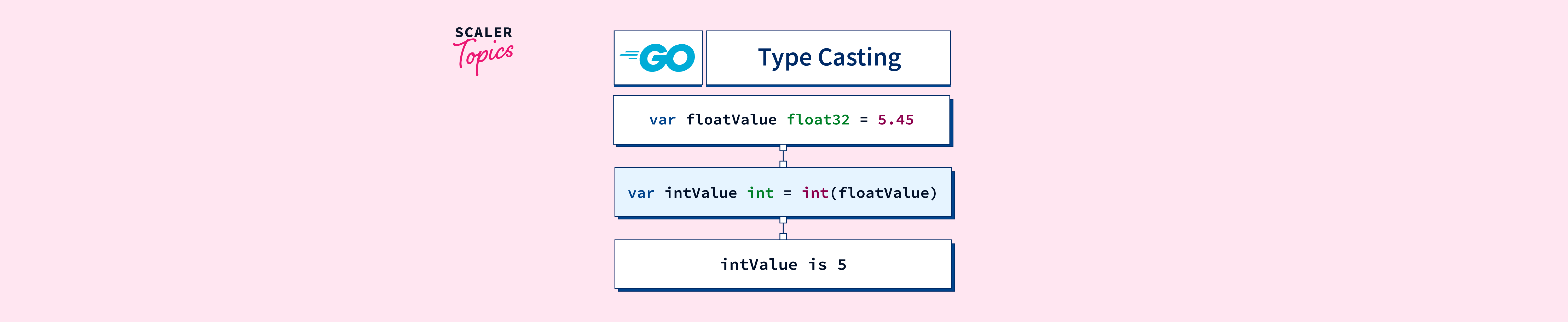 SCALER
Topics

GO

Type Casting

var floatValue float32 = 5.45

var intValue int = int(floatValue)

intValue is 5